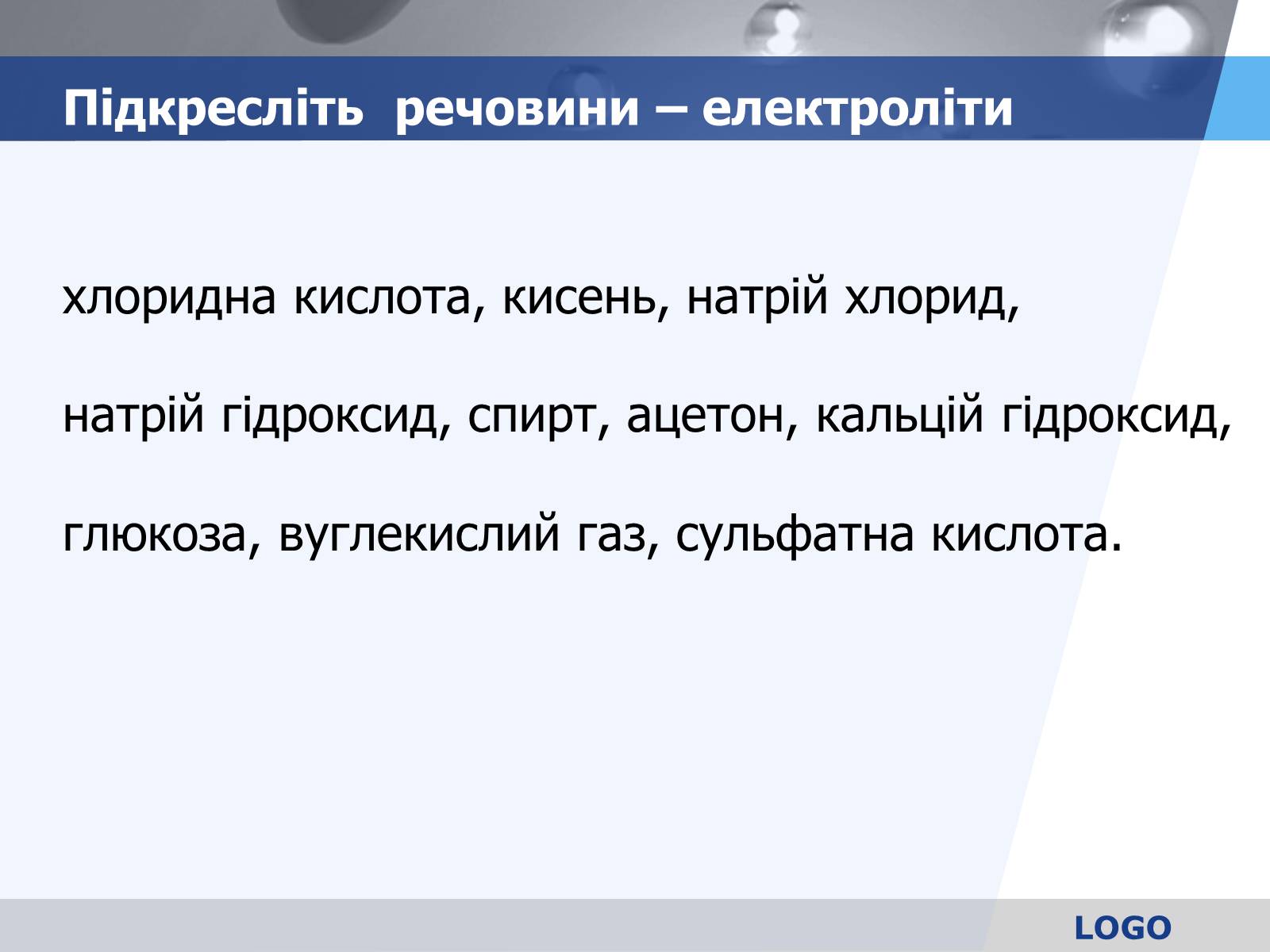 Підкресліть  речовини – електроліти

хлоридна кислота, кисень, натрій хлорид,

натрій гідроксид, спирт, ацетон, кальцій гідроксид,

глюкоза, вуглекислий газ, сульфатна кислота.

LOGO